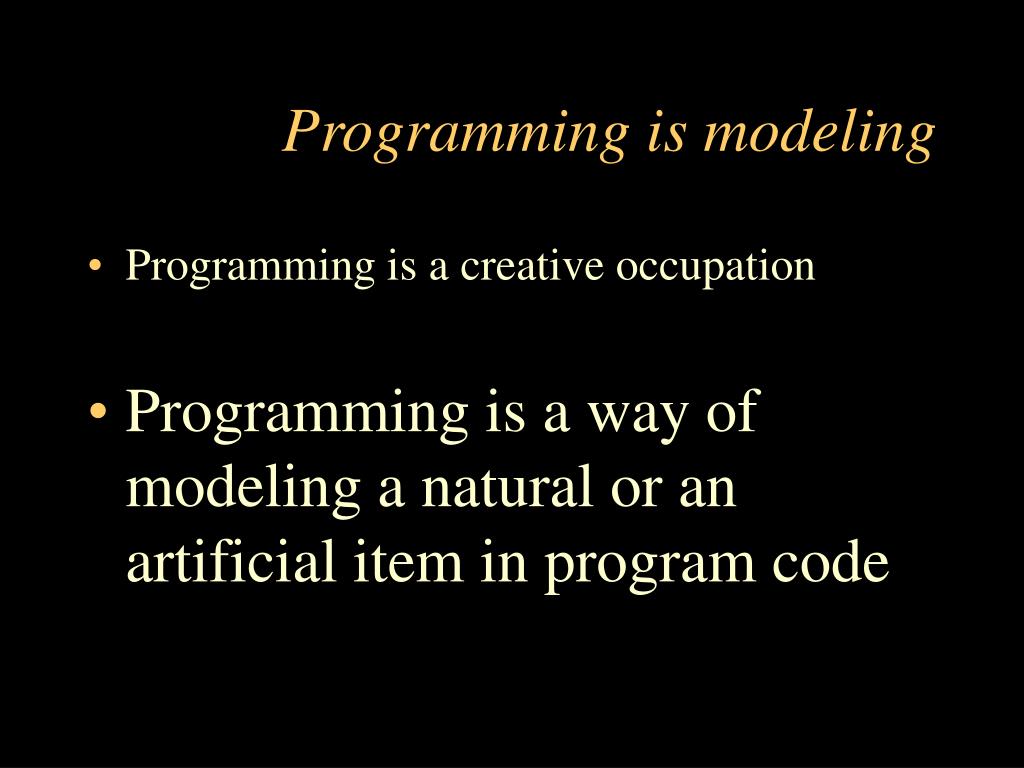 Programming is modeling

• Programming is a creative occupation

• Programming is a way of modeling a natural or an artificial item in program code